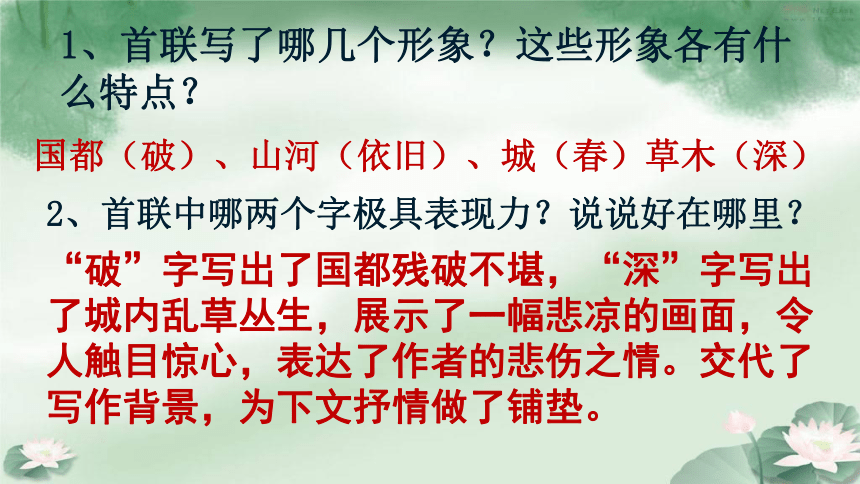 1、首联写了哪几个形象？这些形象各有什么特点？

国都（破）、山河（依旧）、城（春）草木（深）

2、首联中哪两个字极具表现力？说说好在哪里？

“破”字写出了国都残破不堪，“深”字写出了城内乱草丛生，展示了一幅悲凉的画面，令人触目惊心，表达了作者的悲伤之情。交代了写作背景，为下文抒情做了铺垫。